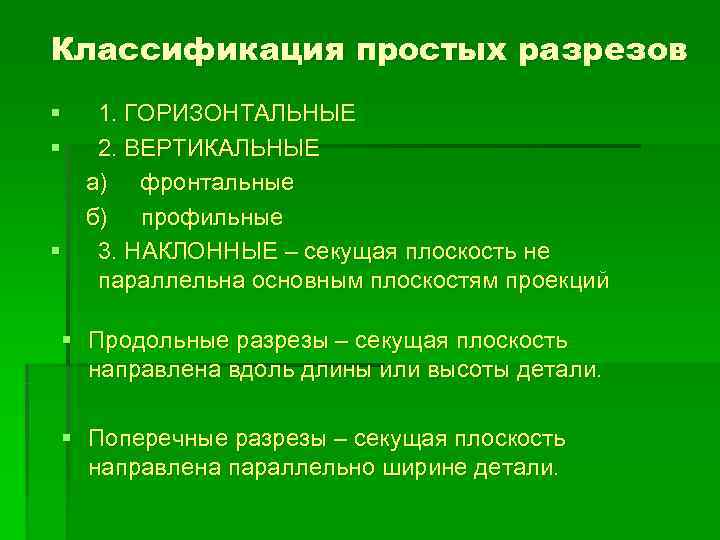 Классификация простых разрезов

▪ 1. ГОРИЗОНТАЛЬНЫЕ
▪ 2. ВЕРТИКАЛЬНЫЕ
а) фронтальные
б) профильные
▪ 3. НАКЛОННЫЕ – секущая плоскость не параллельна основным плоскостям проекций

▪ Продольные разрезы – секущая плоскость направлена вдоль длины или высоты детали.

▪ Поперечные разрезы – секущая плоскость направлена параллельно ширине детали.